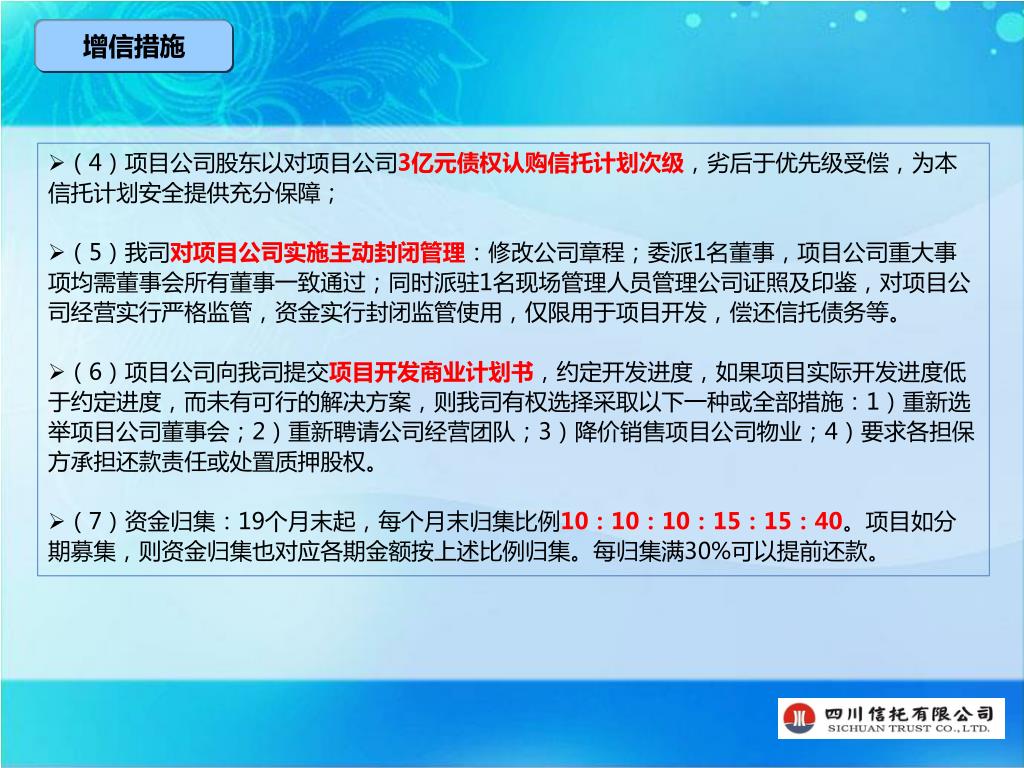 增信措施

➢（4）项目公司股东以对项目公司3亿元债权认购信托计划次级，劣后于优先级受偿，为本信托计划安全提供充分保障；

➢（5）我司对项目公司实施主动封闭管理：修改公司章程；委派1名董事，项目公司重大事项均需董事会所有董事一致通过；同时派驻1名现场管理人员管理公司证照及印鉴，对项目公司经营实行严格监管，资金实行封闭监管使用，仅限用于项目开发，偿还信托债务等。

➢（6）项目公司向我司提交项目开发商业计划书，约定开发进度，如果项目实际开发进度低于约定进度，而未有可行的解决方案，则我司有权选择采取以下一种或全部措施：1）重新选举项目公司董事会；2）重新聘请公司经营团队；3）降价销售项目公司物业；4）要求各担保方承担还款责任或处置质押股权。

➢（7）资金归集：19个月末起，每个月末归集比例10：10：10：15：15：40。项目如分期募集，则资金归集也对应各期金额按上述比例归集。每归集满30%可以提前还款。

四川信托有限公司
SICHUAN TRUST CO., LTD.